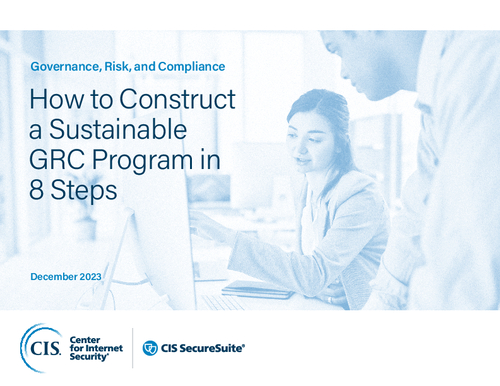 Governance, Risk, and Compliance

How to Construct a Sustainable GRC Program in 8 Steps

December 2023

CIS. Center for Internet Security®

CIS SecureSuite®